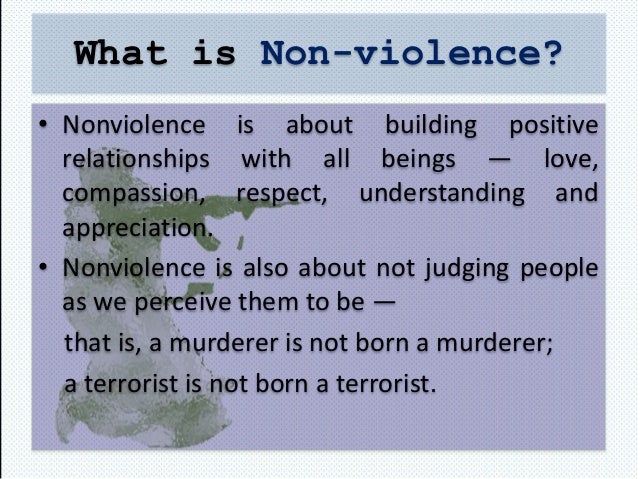 What is Non-violence?

• Nonviolence is about building positive relationships with all beings — love, compassion, respect, understanding and appreciation.

• Nonviolence is also about not judging people as we perceive them to be —

that is, a murderer is not born a murderer;

a terrorist is not born a terrorist.